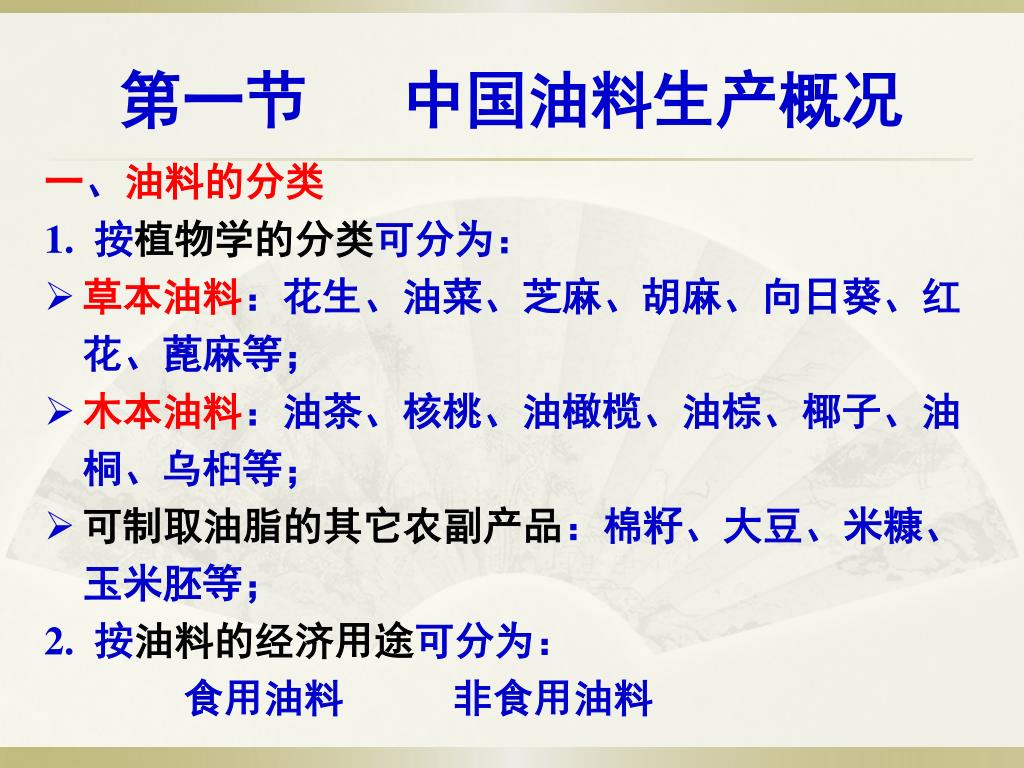 第一节　　中国油料生产概况

一、油料的分类

1. 按植物学的分类可分为：

➢ 草本油料：花生、油菜、芝麻、胡麻、向日葵、红花、蓖麻等；

➢ 木本油料：油茶、核桃、油橄榄、油棕、椰子、油桐、乌桕等；

➢ 可制取油脂的其它农副产品：棉籽、大豆、米糠、玉米胚等；

2. 按油料的经济用途可分为：

食用油料　　非食用油料